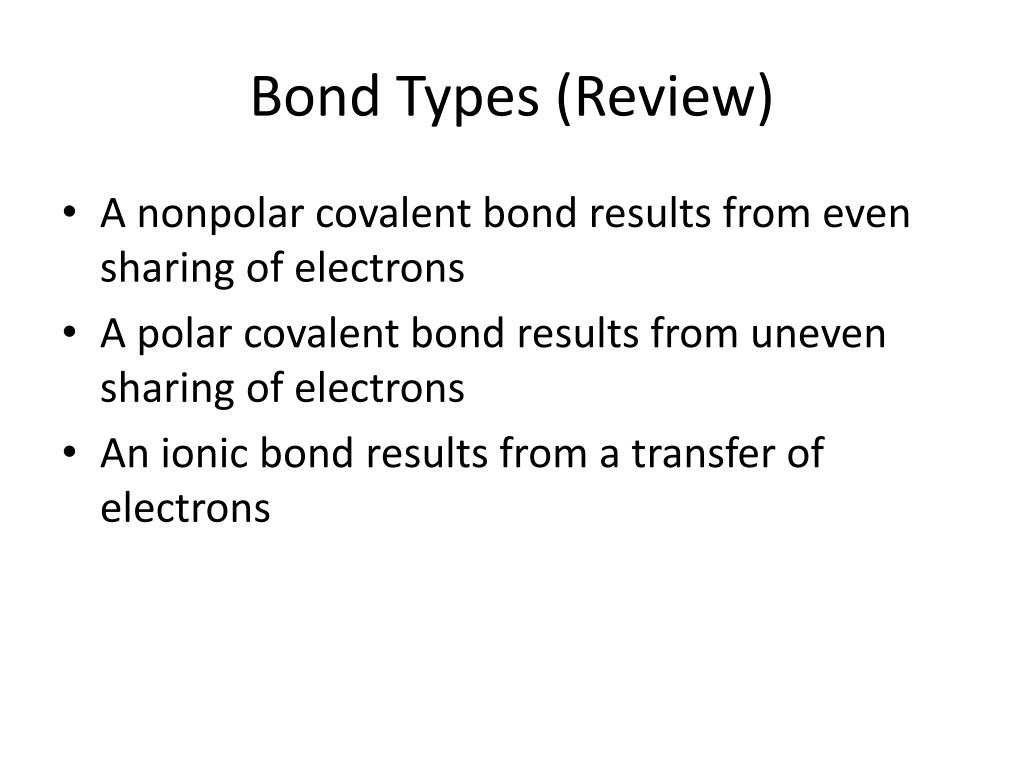 Bond Types (Review)

• A nonpolar covalent bond results from even sharing of electrons
• A polar covalent bond results from uneven sharing of electrons
• An ionic bond results from a transfer of electrons